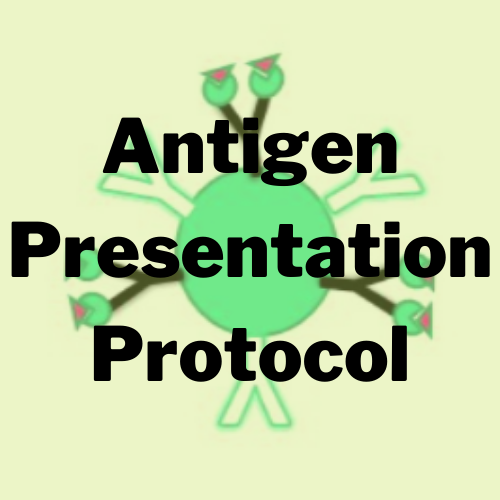 Antigen
Presentation
Protocol